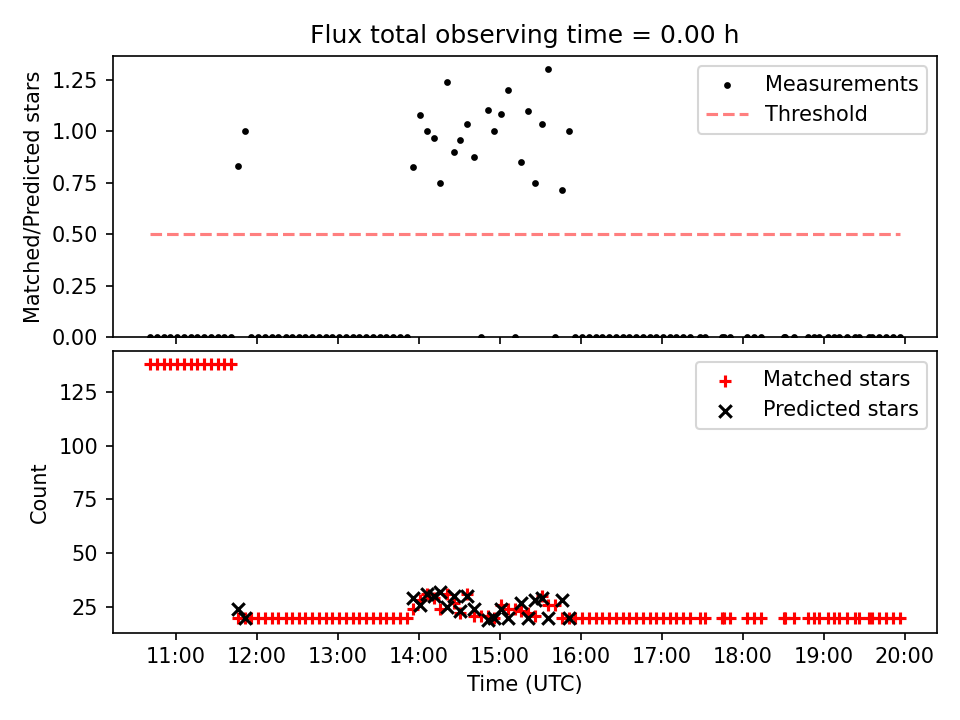 Flux total observing time = 0.00 h

Matched/Predicted stars

1.25
1.00
0.75
0.50
0.25
0.00

Measurements
Threshold

Count

125
100
75
50
25

Matched stars
Predicted stars

11:00
12:00
13:00
14:00
15:00
16:00
17:00
18:00
19:00
20:00

Time (UTC)